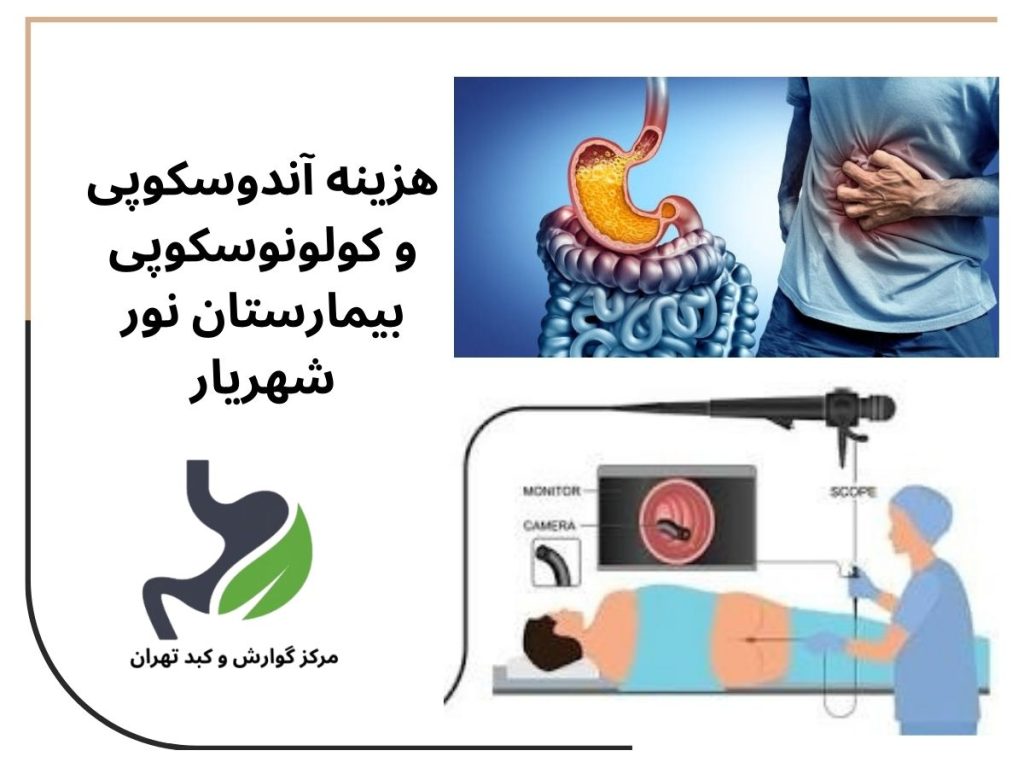 هزینه آندوسکوپی و کولونوسکوپی بیمارستان نور شهریار

مرکز گوارش و کبد تهران

MONITOR
CAMERA
SCOPE